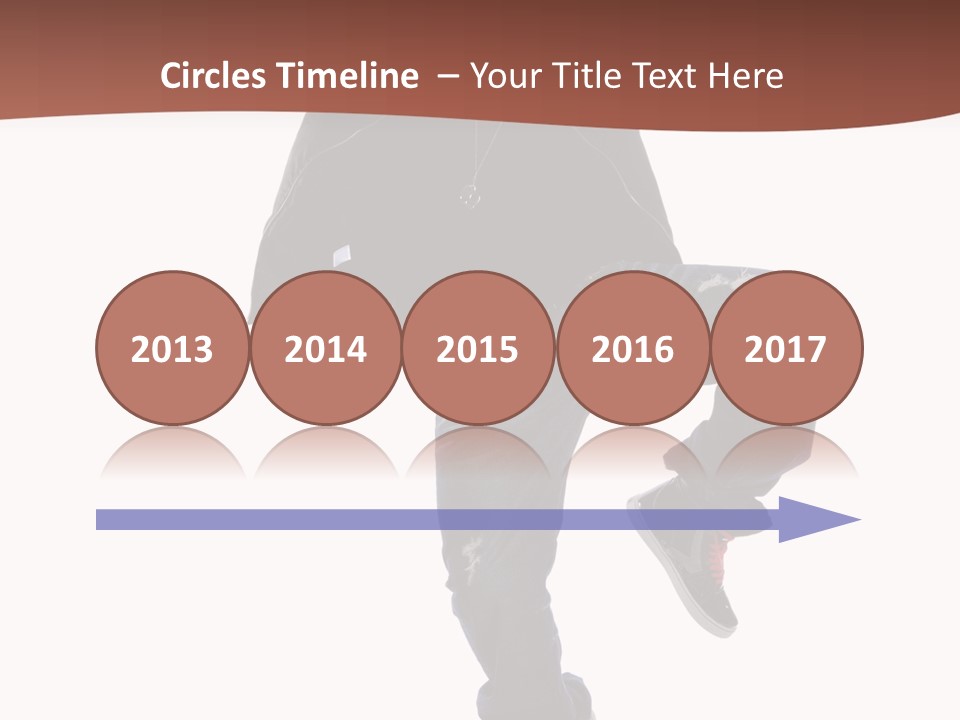 Circles Timeline – Your Title Text Here

2013 2014 2015 2016 2017